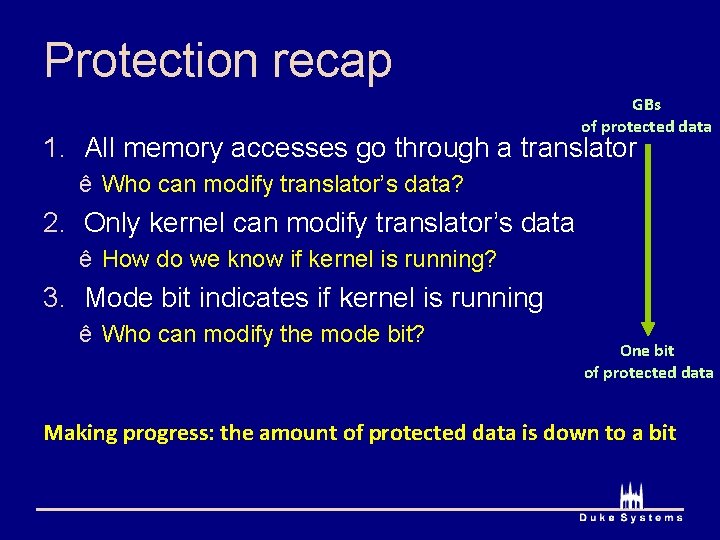 Protection recap

GBs of protected data

1. All memory accesses go through a translator

ê Who can modify translator's data?

2. Only kernel can modify translator's data

ê How do we know if kernel is running?

3. Mode bit indicates if kernel is running

ê Who can modify the mode bit?

One bit of protected data

Making progress: the amount of protected data is down to a bit

Duke Systems